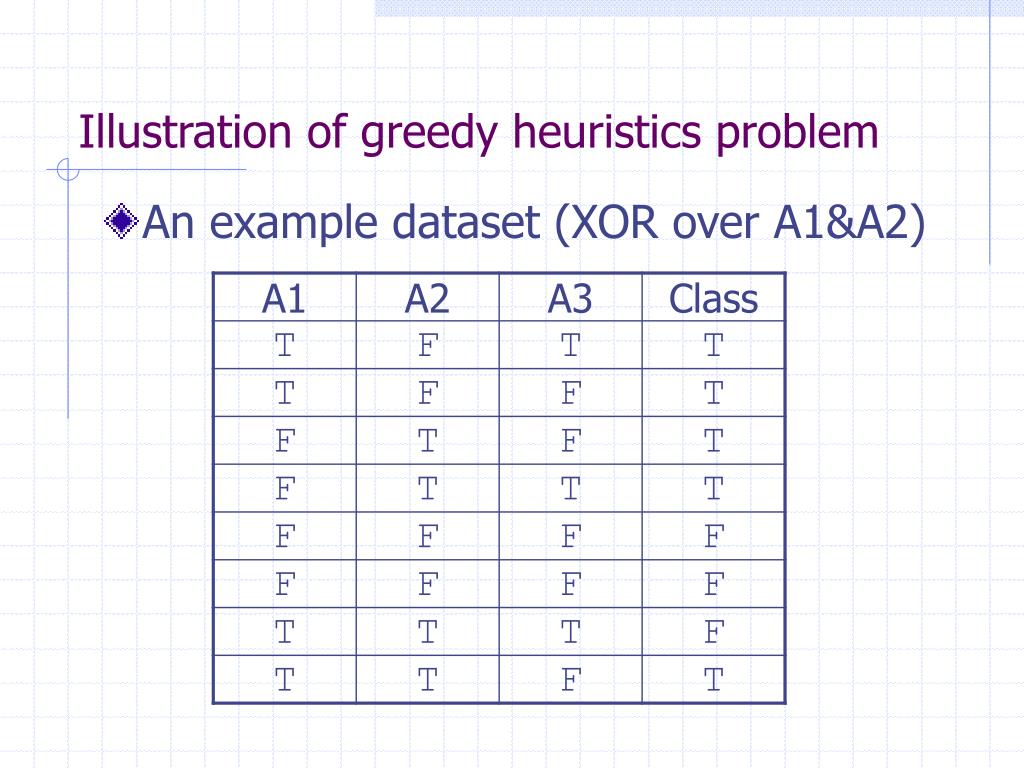 Illustration of greedy heuristics problem

An example dataset (XOR over A1&A2)

| A1 | A2 | A3 | Class |
|---|---|---|---|
| T | F | T | T |
| T | F | F | T |
| F | T | F | T |
| F | T | T | T |
| F | F | F | F |
| F | F | F | F |
| T | T | T | F |
| T | T | F | T |